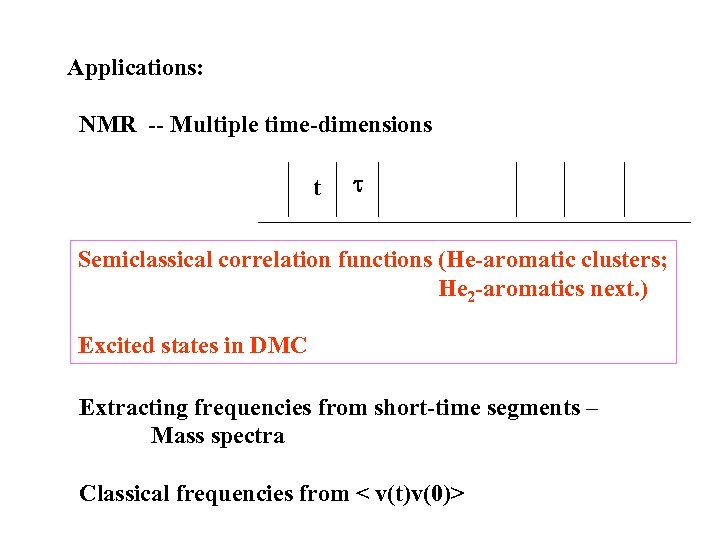 Applications:

NMR -- Multiple time-dimensions

t $\tau$

Semiclassical correlation functions (He-aromatic clusters; $He_2$-aromatics next.)

Excited states in DMC

Extracting frequencies from short-time segments – Mass spectra

Classical frequencies from < v(t)v(0)>